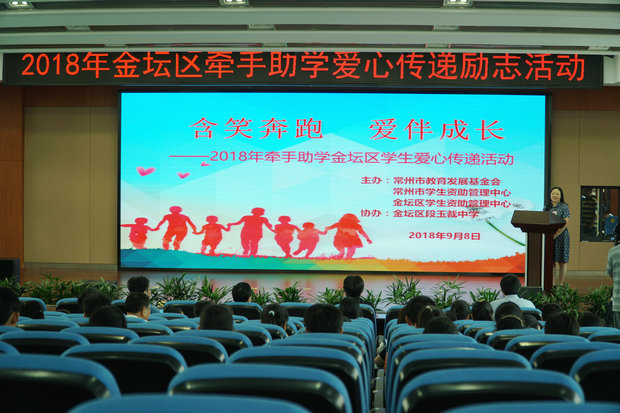 2018年金坛区牵手助学爱心传递励志活动

含笑奔跑　爱伴成长

——2018年牵手助学金坛区学生爱心传递活动

主办：常州市教育发展基金会
常州市学生资助管理中心
金坛区学生资助管理中心
协办：金坛区段玉裁中学

2018年9月8日